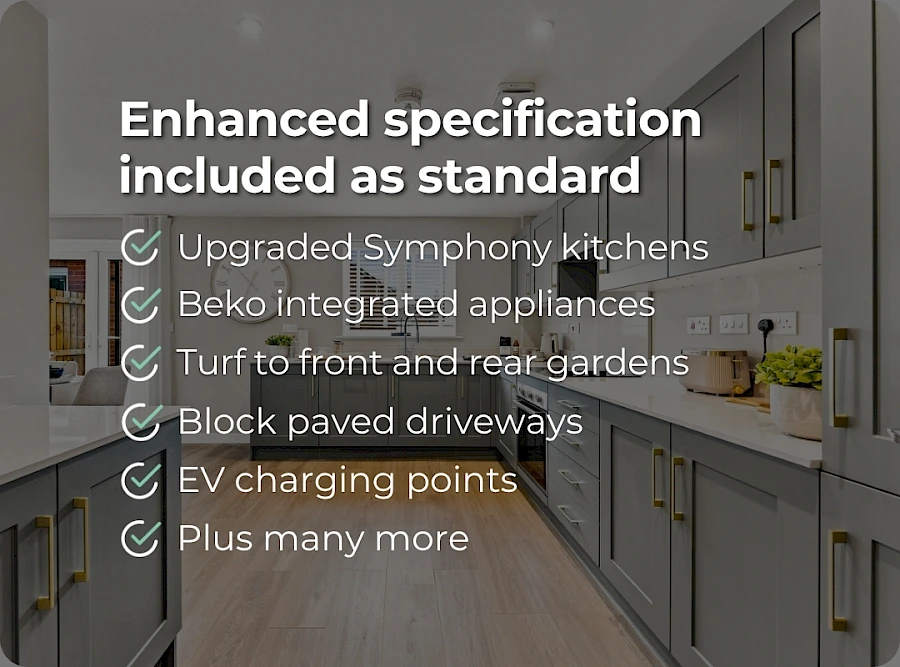 Enhanced specification included as standard

Upgraded Symphony kitchens
Beko integrated appliances
Turf to front and rear gardens
Block paved driveways
EV charging points
Plus many more